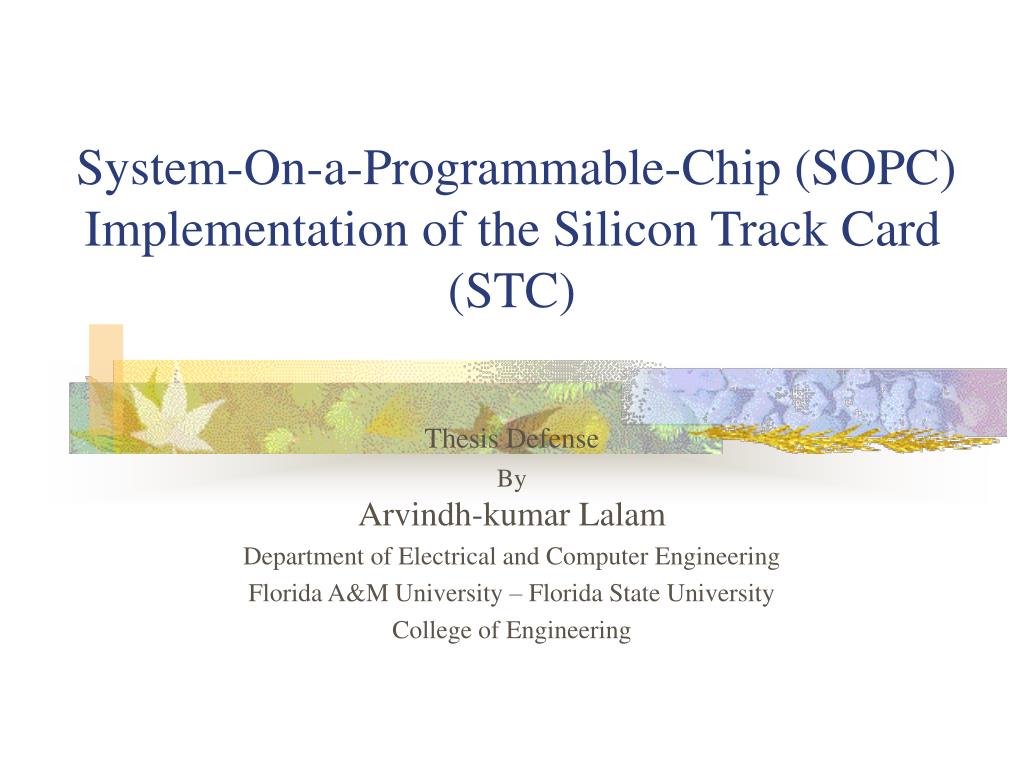 System-On-a-Programmable-Chip (SOPC) Implementation of the Silicon Track Card (STC)

Thesis Defense

By

Arvindh-kumar Lalam

Department of Electrical and Computer Engineering

Florida A&M University – Florida State University

College of Engineering